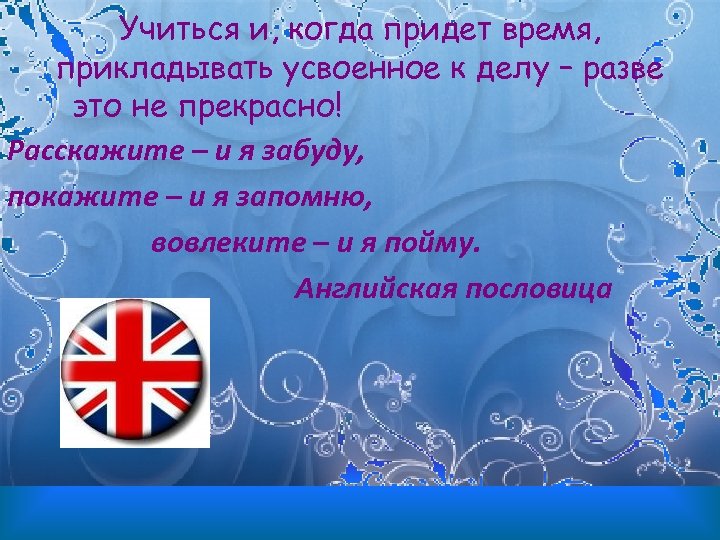 Учиться и, когда придет время, прикладывать усвоенное к делу – разве это не прекрасно!

Расскажите – и я забуду,

покажите – и я запомню,

вовлеките – и я пойму.

Английская пословица